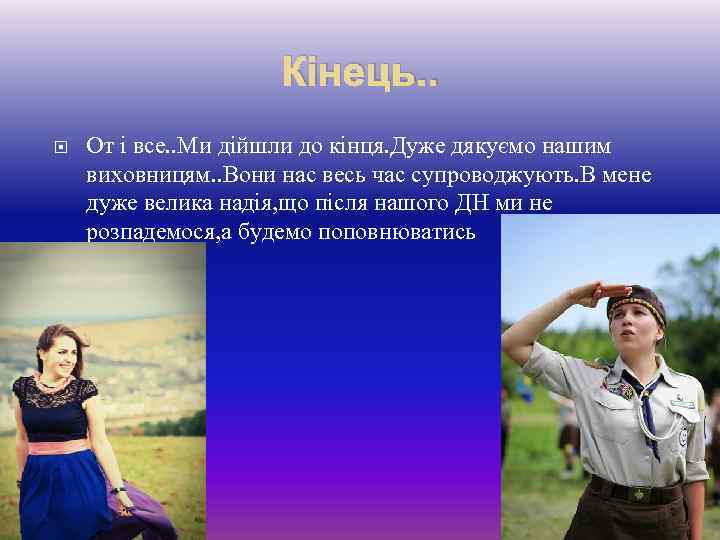 Кінець..

От і все..Ми дійшли до кінця.Дуже дякуємо нашим виховницям..Вони нас весь час супроводжують.В мене дуже велика надія,що після нашого ДН ми не розпадемося,а будемо поповнюватись